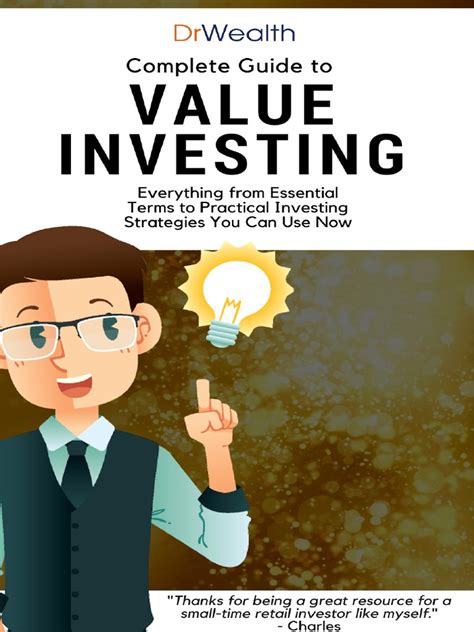 DrWealth

Complete Guide to

VALUE INVESTING

Everything from Essential Terms to Practical Investing Strategies You Can Use Now

"Thanks for being a great resource for a small-time retail investor like myself."
- Charles